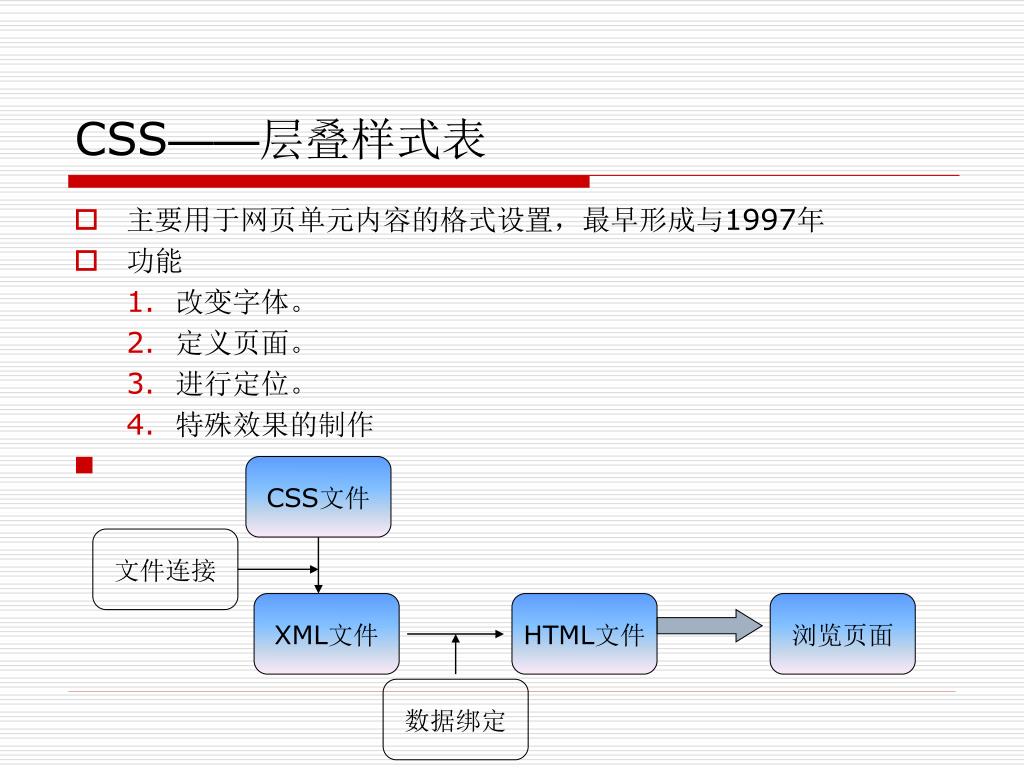 CSS——层叠样式表

主要用于网页单元内容的格式设置，最早形成与1997年

功能

1. 改变字体。
2. 定义页面。
3. 进行定位。
4. 特殊效果的制作

CSS文件

文件连接

XML文件

HTML文件

浏览页面

数据绑定